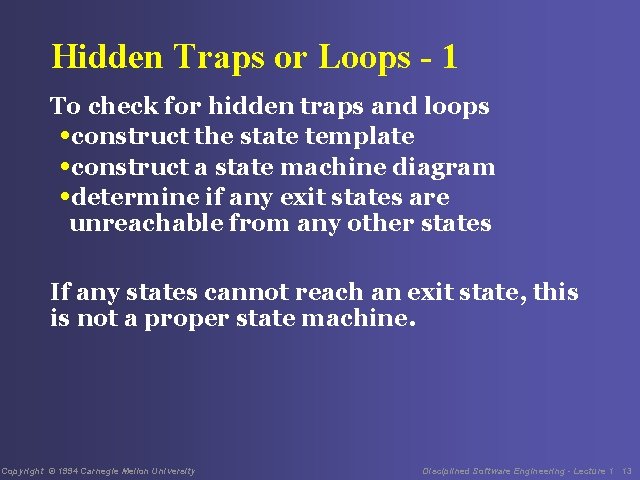 Hidden Traps or Loops - 1

To check for hidden traps and loops
•construct the state template
•construct a state machine diagram
•determine if any exit states are unreachable from any other states

If any states cannot reach an exit state, this is not a proper state machine.

Copyright © 1994 Carnegie Mellon University

Disciplined Software Engineering - Lecture 1 13